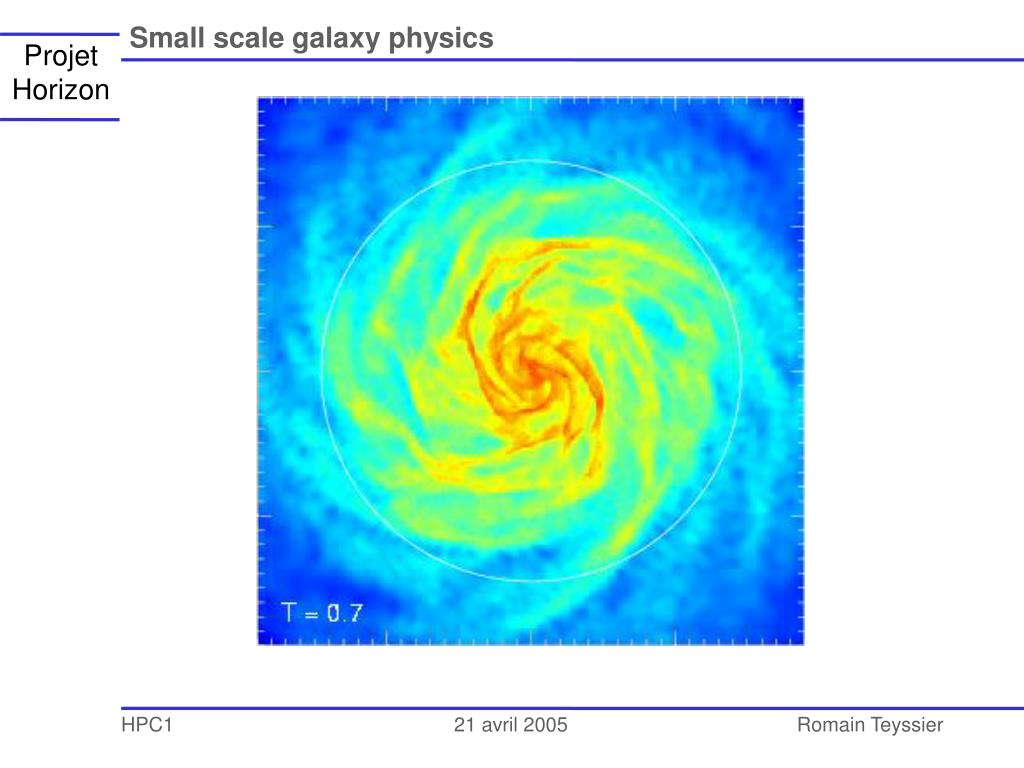 Projet Horizon

Small scale galaxy physics

T = 0.7

HPC1

21 avril 2005

Romain Teyssier